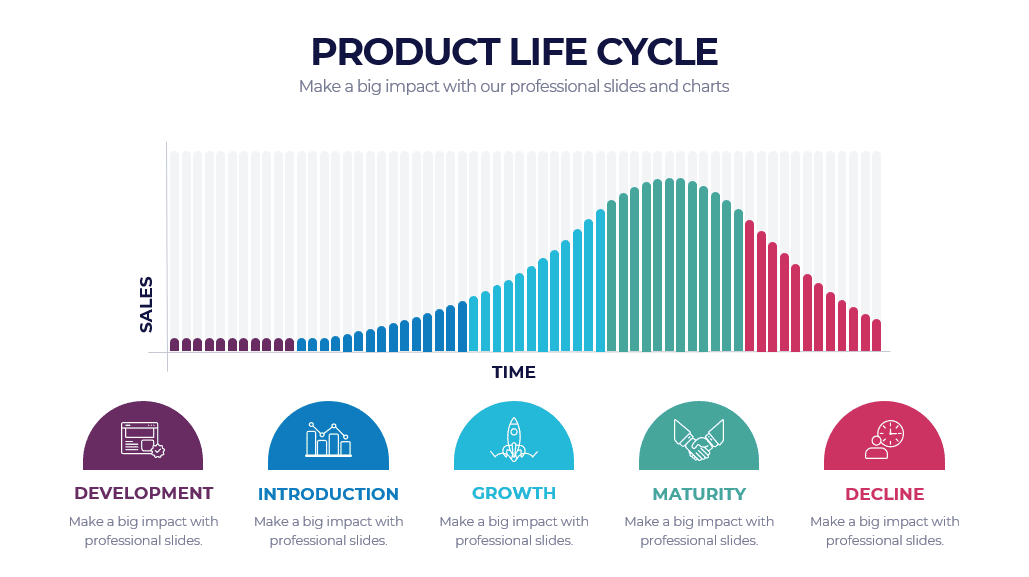 PRODUCT LIFE CYCLE

Make a big impact with our professional slides and charts

SALES

TIME

DEVELOPMENT

Make a big impact with professional slides.

INTRODUCTION

Make a big impact with professional slides.

GROWTH

Make a big impact with professional slides.

MATURITY

Make a big impact with professional slides.

DECLINE

Make a big impact with professional slides.